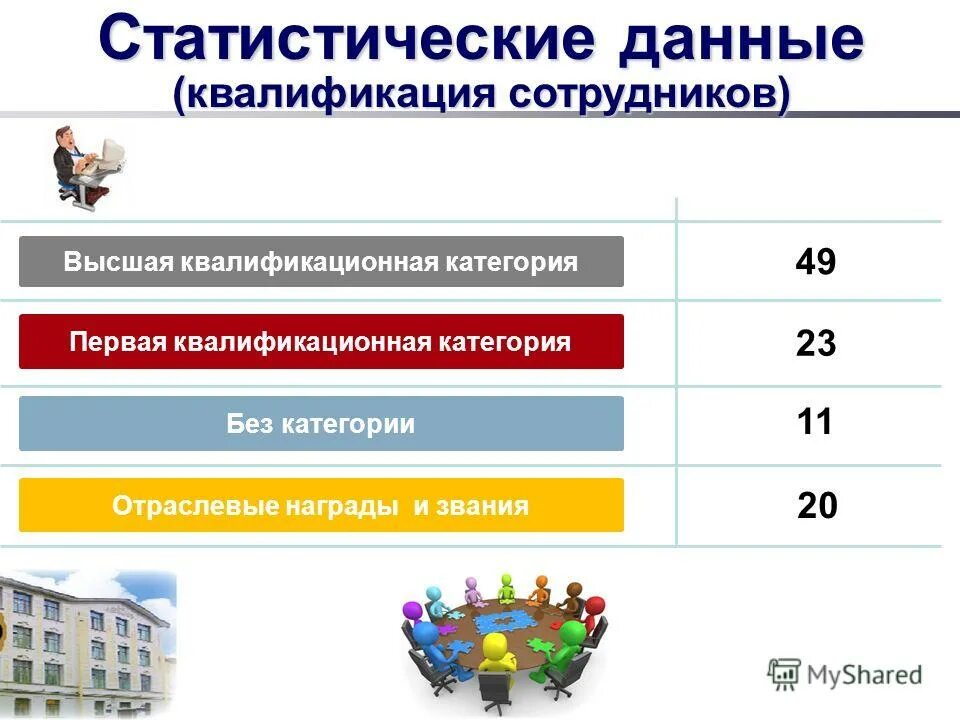 Статистические данные
(квалификация сотрудников)

| | |
|---|---|
| Высшая квалификационная категория | 49 |
| Первая квалификационная категория | 23 |
| Без категории | 11 |
| Отраслевые награды и звания | 20 |

MyShared